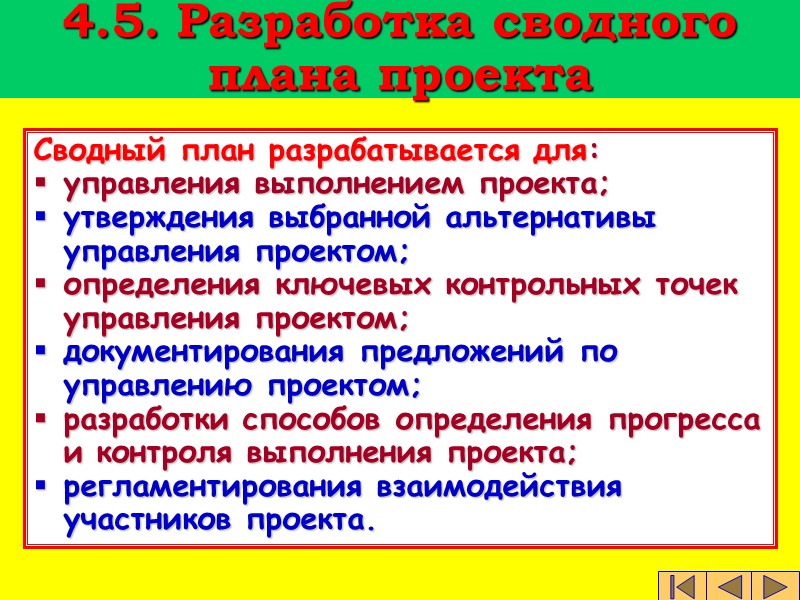 4.5. Разработка сводного плана проекта

Сводный план разрабатывается для:
▪ управления выполнением проекта;
▪ утверждения выбранной альтернативы управления проектом;
▪ определения ключевых контрольных точек управления проектом;
▪ документирования предложений по управлению проектом;
▪ разработки способов определения прогресса и контроля выполнения проекта;
▪ регламентирования взаимодействия участников проекта.